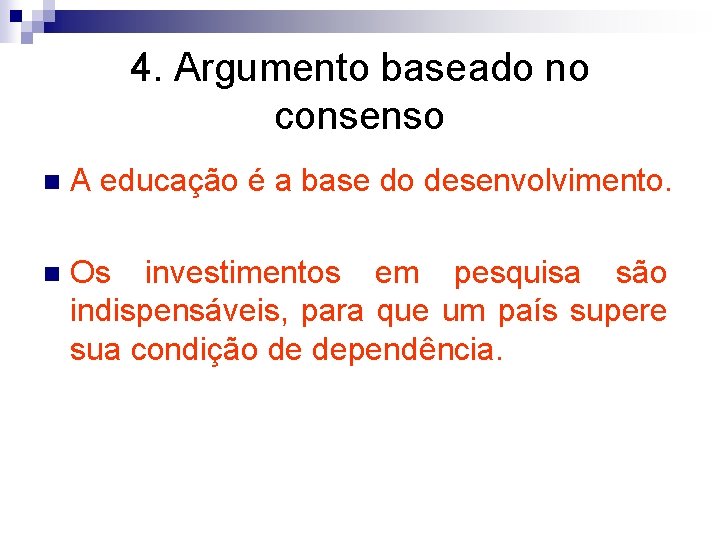 4. Argumento baseado no consenso

A educação é a base do desenvolvimento.

Os investimentos em pesquisa são indispensáveis, para que um país supere sua condição de dependência.